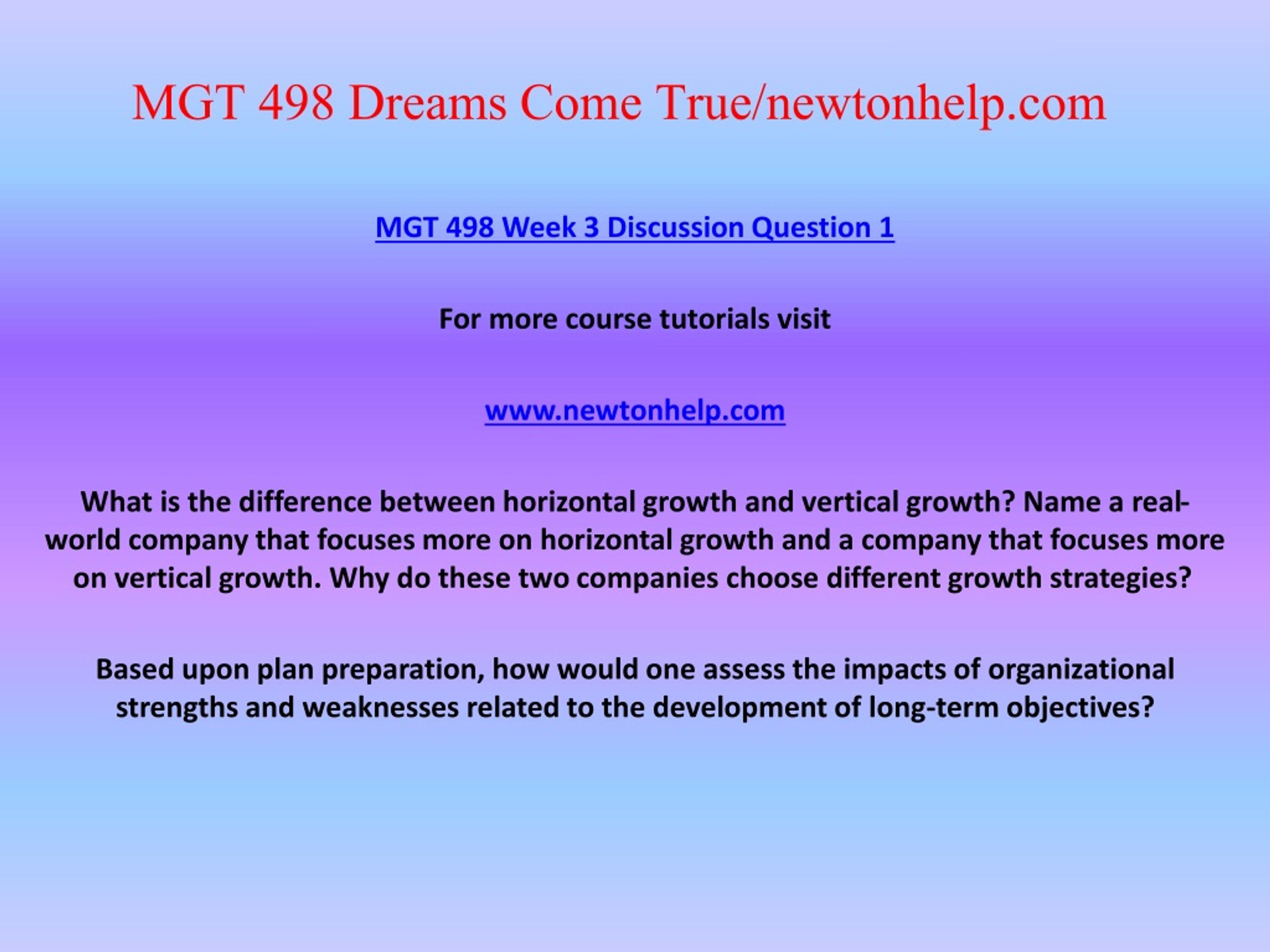 MGT 498 Dreams Come True/newtonhelp.com

MGT 498 Week 3 Discussion Question 1

For more course tutorials visit

www.newtonhelp.com

What is the difference between horizontal growth and vertical growth? Name a real-world company that focuses more on horizontal growth and a company that focuses more on vertical growth. Why do these two companies choose different growth strategies?

Based upon plan preparation, how would one assess the impacts of organizational strengths and weaknesses related to the development of long-term objectives?